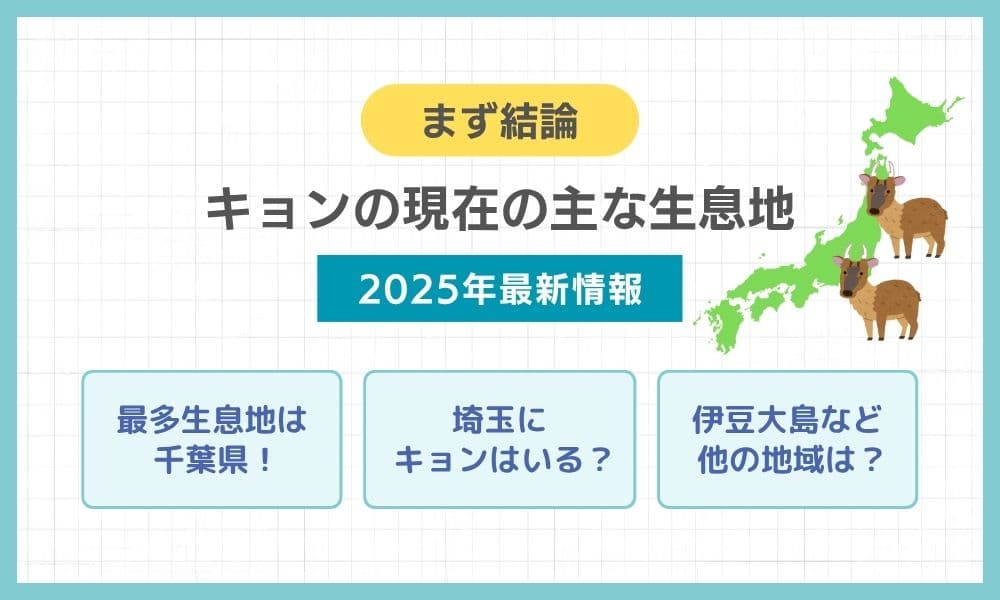 まず結論

キョンの現在の主な生息地

2025年最新情報

最多生息地は千葉県！

埼玉にキョンはいる？

伊豆大島など他の地域は？